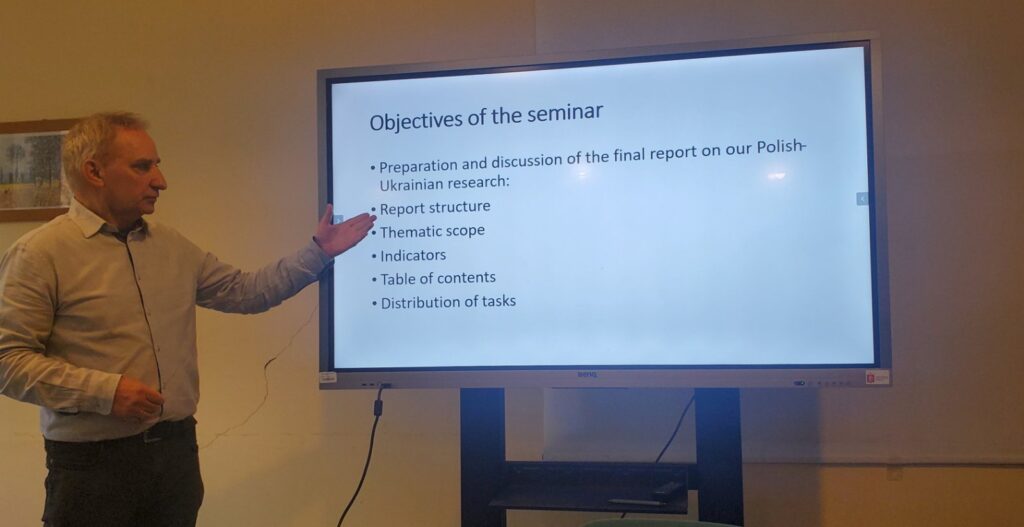 Objectives of the seminar

• Preparation and discussion of the final report on our Polish-Ukrainian research:
• Report structure
• Thematic scope
• Indicators
• Table of contents
• Distribution of tasks

BenQ